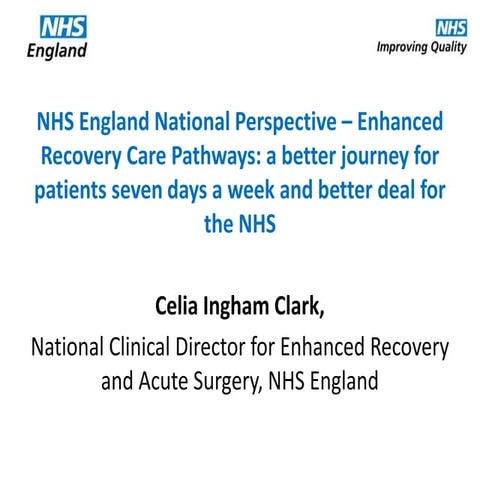 NHS
England

NHS
Improving Quality

NHS England National Perspective – Enhanced Recovery Care Pathways: a better journey for patients seven days a week and better deal for the NHS

Celia Ingham Clark,

National Clinical Director for Enhanced Recovery and Acute Surgery, NHS England